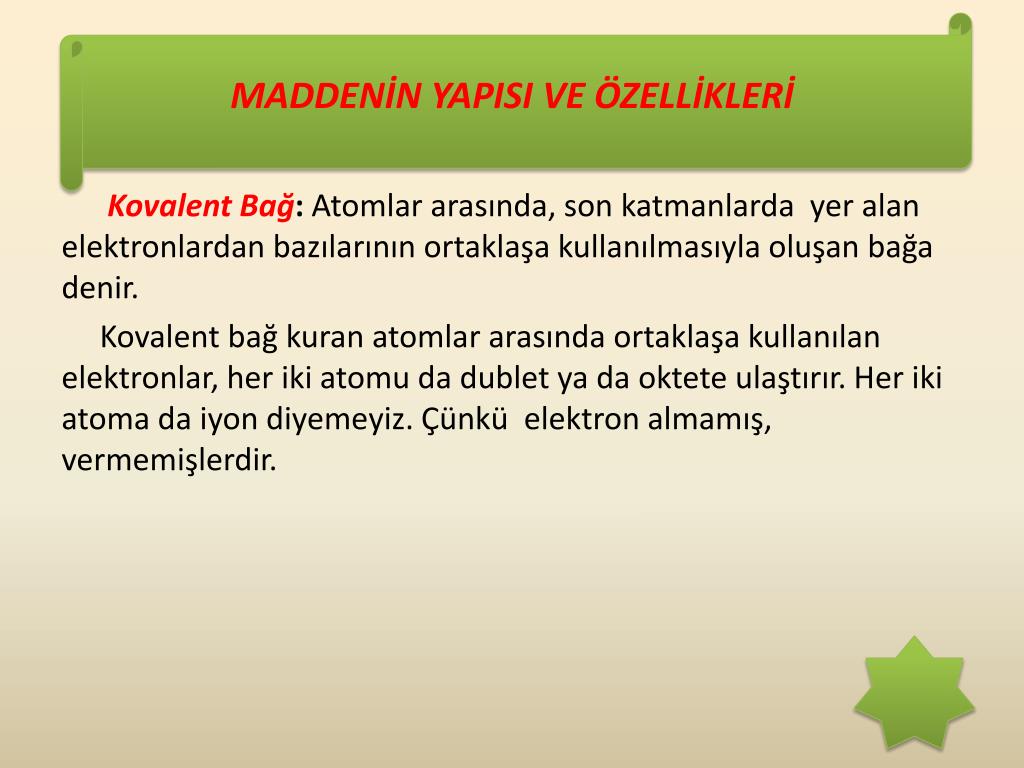 MADDENİN YAPISI VE ÖZELLİKLERİ

Kovalent Bağ: Atomlar arasında, son katmanlarda yer alan elektronlardan bazılarının ortaklaşa kullanılmasıyla oluşan bağa denir.

Kovalent bağ kuran atomlar arasında ortaklaşa kullanılan elektronlar, her iki atomu da dublet ya da oktete ulaştırır. Her iki atoma da iyon diyemeyiz. Çünkü elektron almamış, vermemişlerdir.